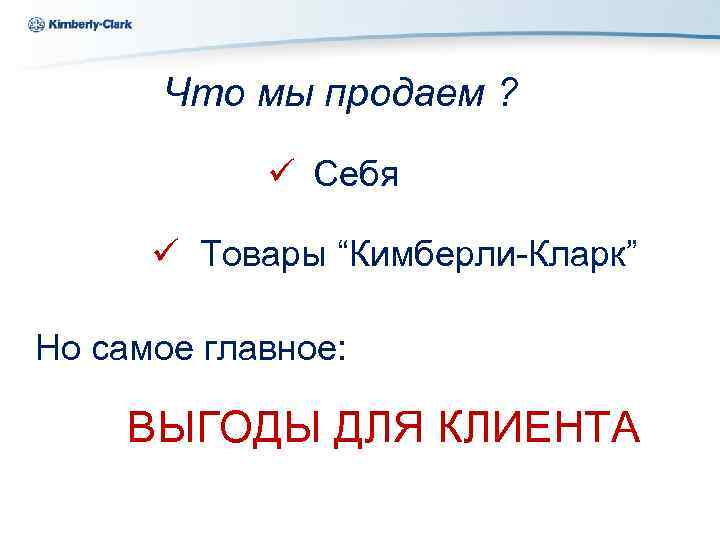 Kimberly-Clark

Что мы продаем ?

✓ Себя

✓ Товары “Кимберли-Кларк”

Но самое главное:

ВЫГОДЫ ДЛЯ КЛИЕНТА